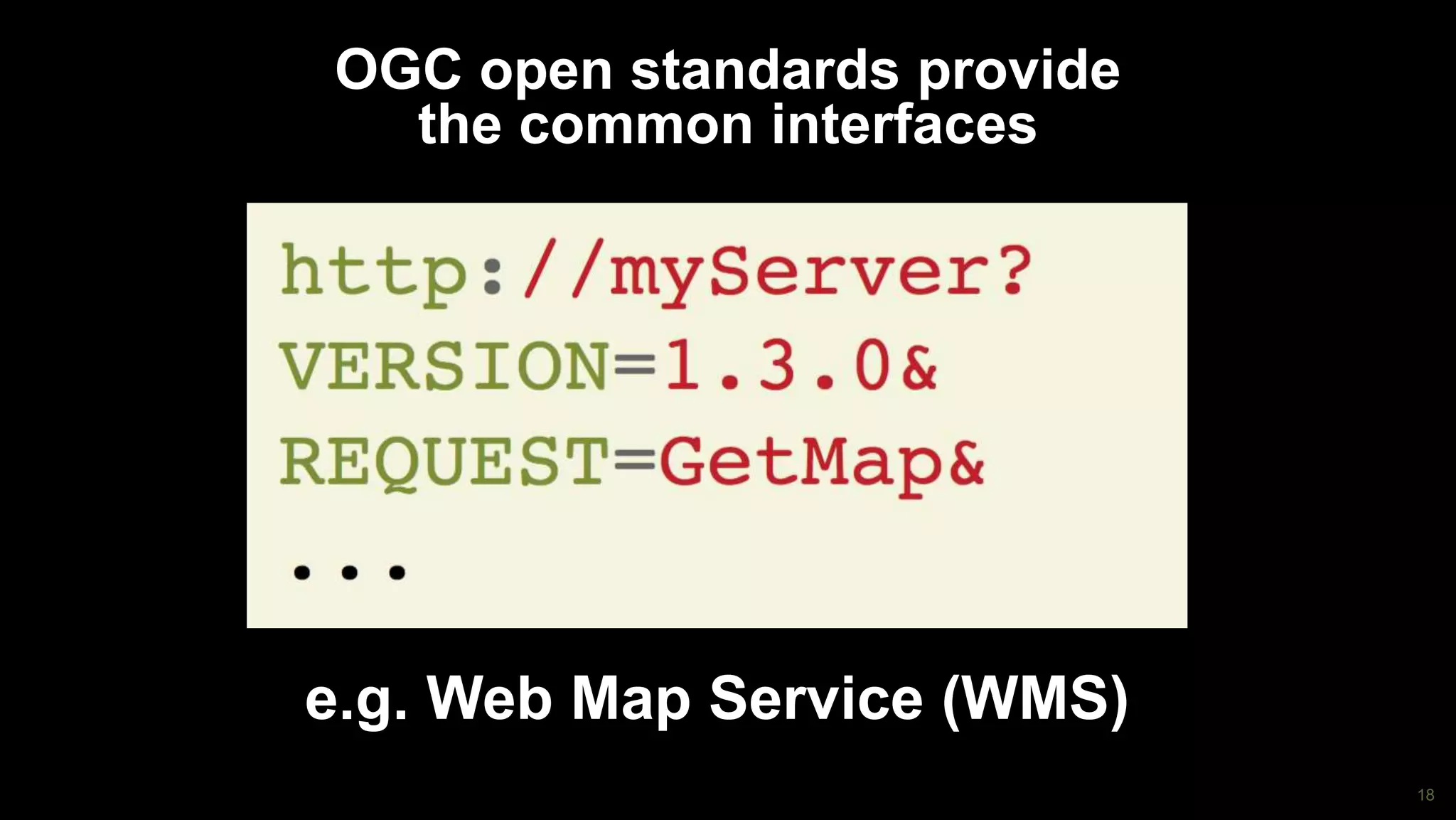 OGC open standards provide the common interfaces

http://myServer?
VERSION=1.3.0&
REQUEST=GetMap&
...

e.g. Web Map Service (WMS)

18